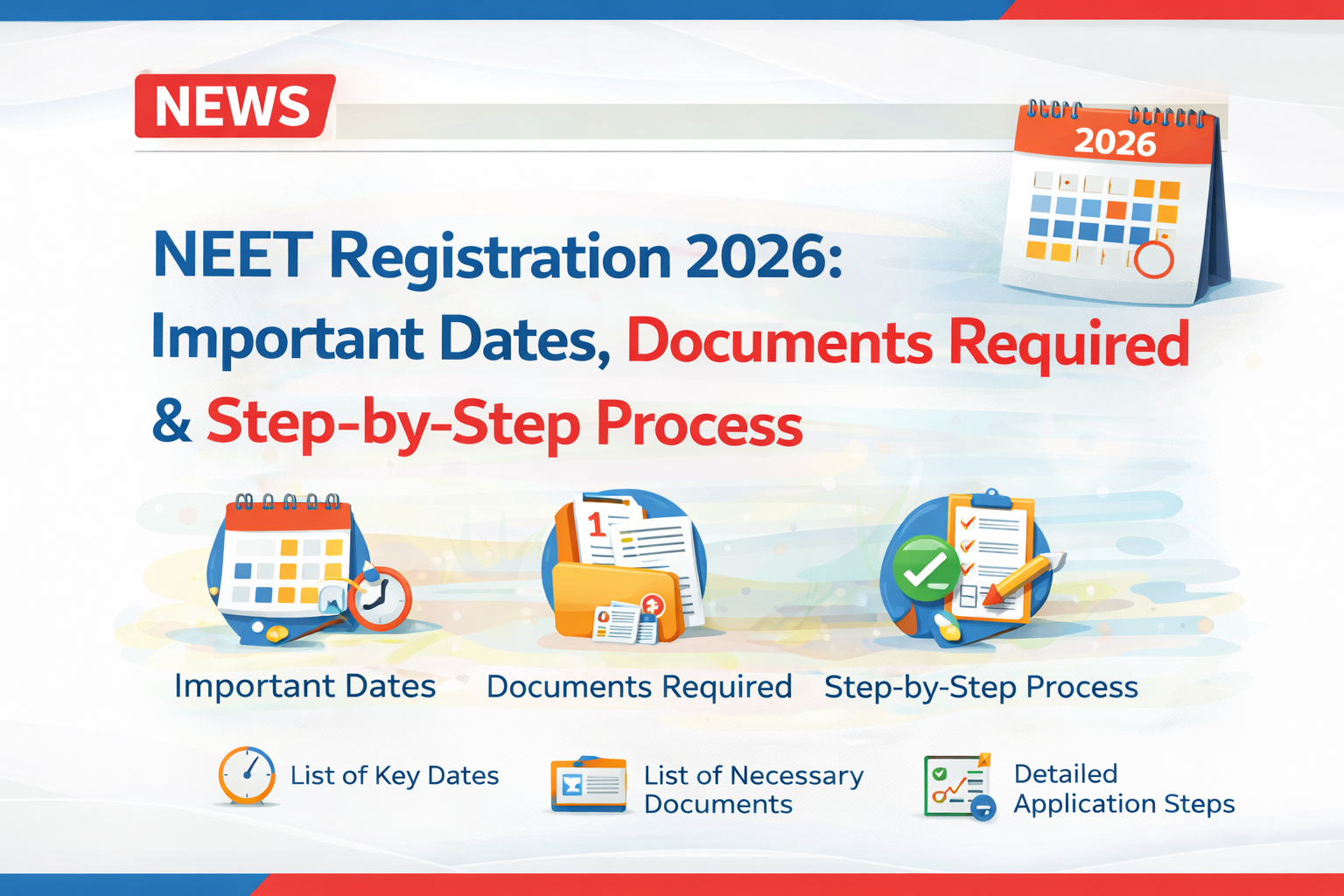 NEWS

2026

NEET Registration 2026: Important Dates, Documents Required & Step-by-Step Process

1

Important Dates

Documents Required

Step-by-Step Process

List of Key Dates

List of Necessary Documents

Detailed Application Steps